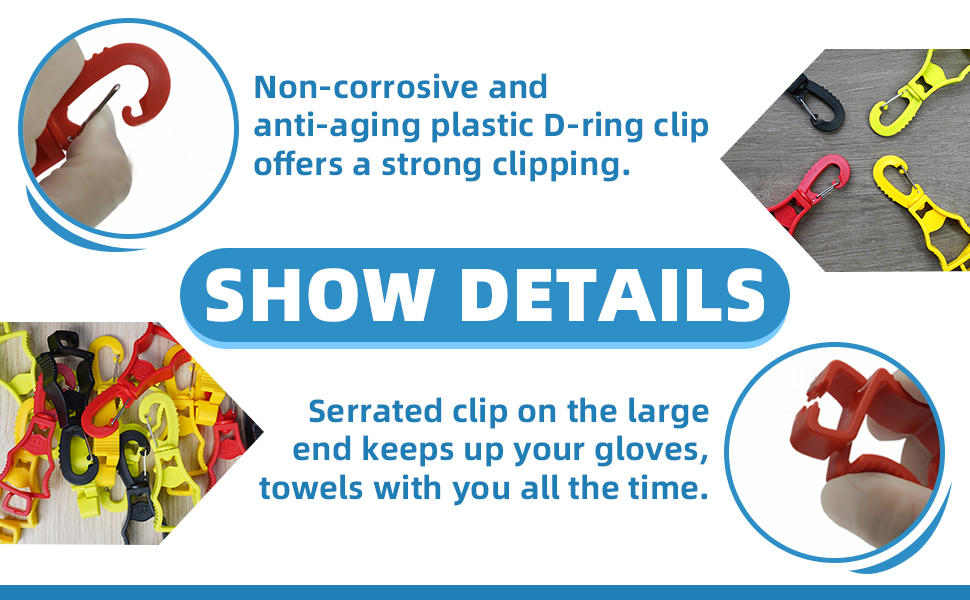 Non-corrosive and anti-aging plastic D-ring clip offers a strong clipping.

SHOW DETAILS

Serrated clip on the large end keeps up your gloves, towels with you all the time.